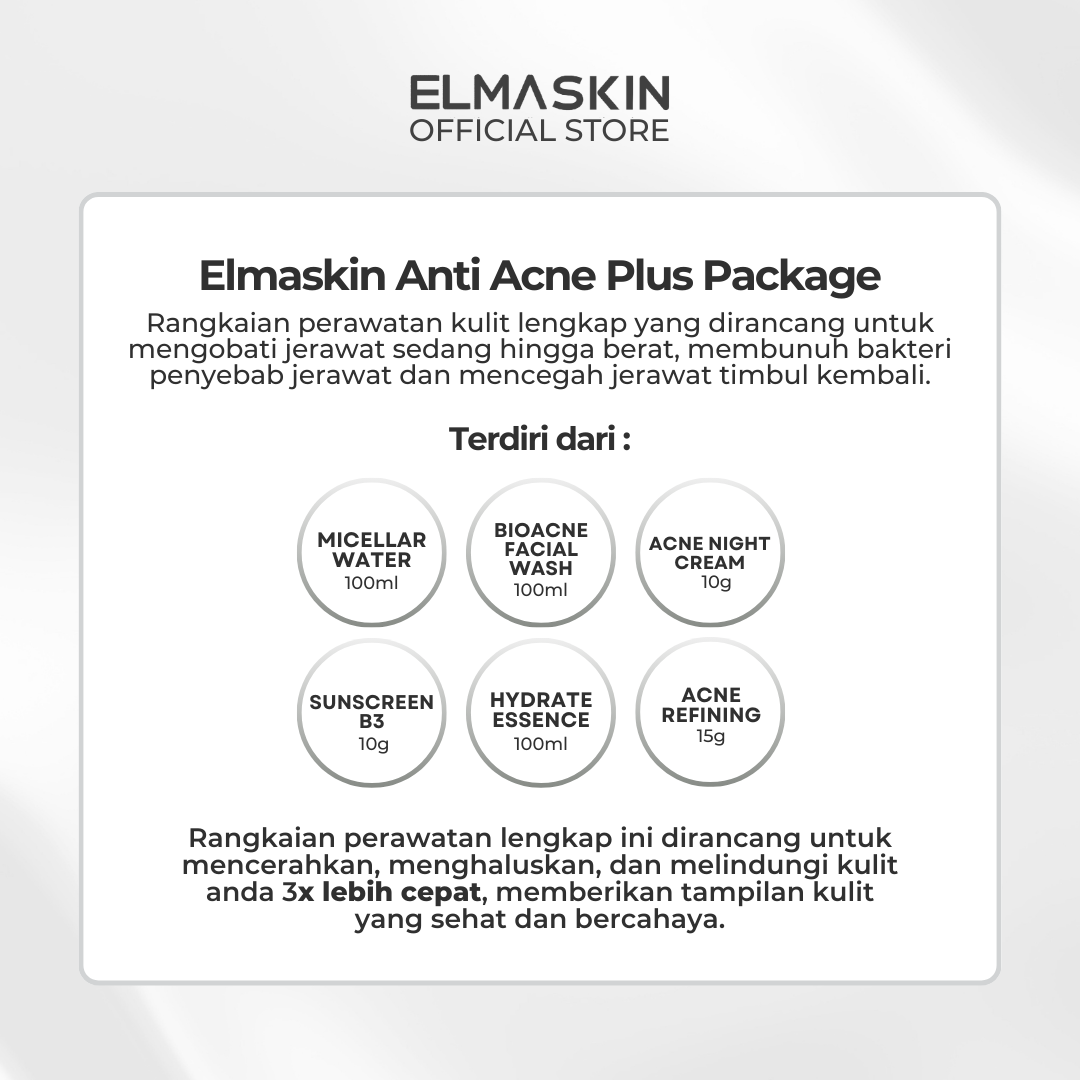 ELMASKIN
OFFICIAL STORE

Elmaskin Anti Acne Plus Package

Rangkaian perawatan kulit lengkap yang dirancang untuk mengobati jerawat sedang hingga berat, membunuh bakteri penyebab jerawat dan mencegah jerawat timbul kembali.

Terdiri dari :

MICELLAR WATER
100ml

BIOACNE FACIAL WASH
100ml

ACNE NIGHT CREAM
10g

SUNSCREEN B3
10g

HYDRATE ESSENCE
100ml

ACNE REFINING
15g

Rangkaian perawatan lengkap ini dirancang untuk mencerahkan, menghaluskan, dan melindungi kulit anda 3x lebih cepat, memberikan tampilan kulit yang sehat dan bercahaya.